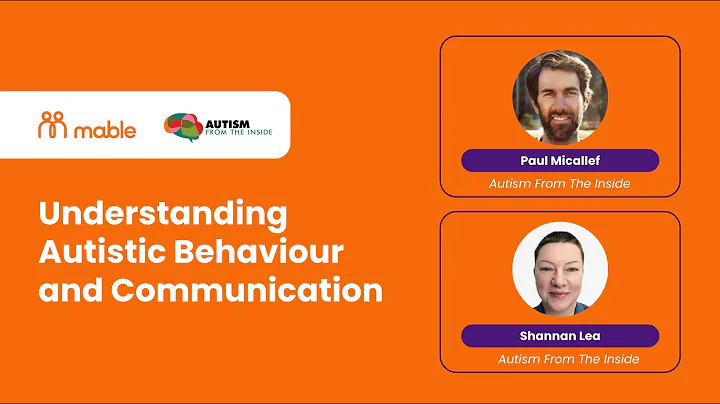 mable

AUTISM
FROM THE INSIDE

Understanding Autistic Behaviour and Communication

Paul Micallef
Autism From The Inside

Shannan Lea
Autism From The Inside